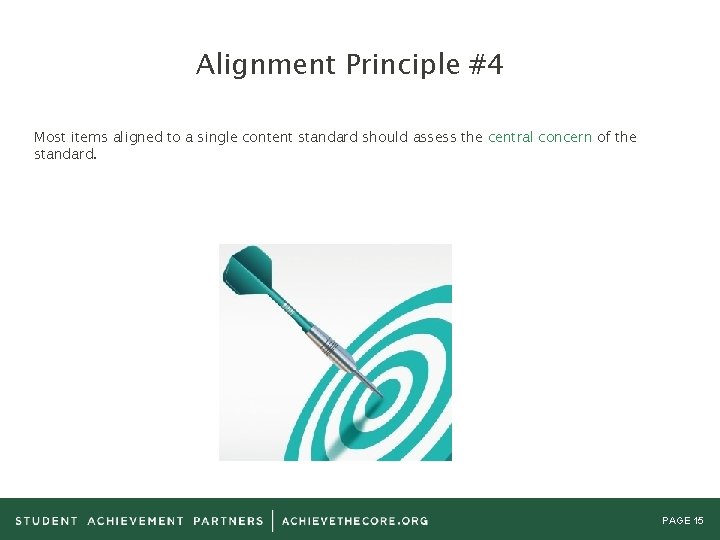 Alignment Principle #4

Most items aligned to a single content standard should assess the central concern of the standard.

STUDENT ACHIEVEMENT PARTNERS | ACHIEVETHECORE.ORG

PAGE 15